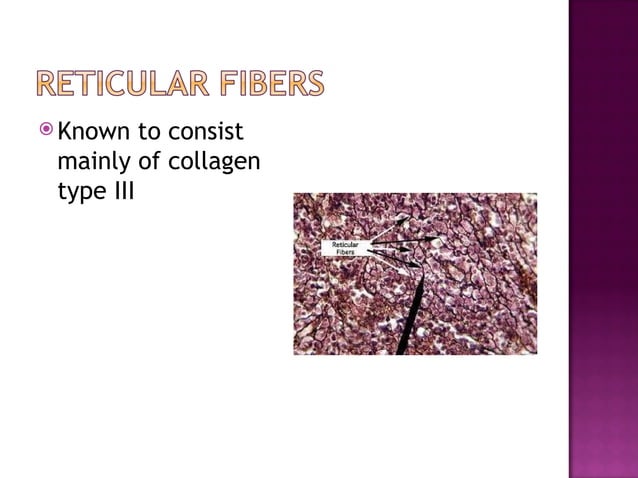 RETICULAR FIBERS

Known to consist mainly of collagen type III

Reticular Fibers